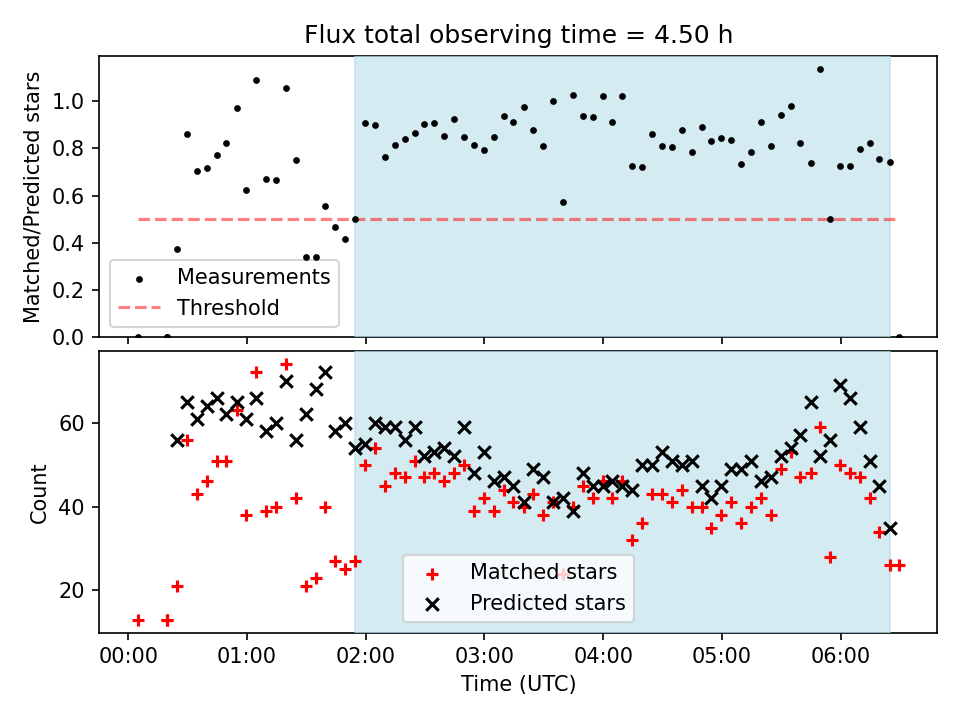 Flux total observing time = 4.50 h

Matched/Predicted stars

1.0
0.8
0.6
0.4
0.2
0.0

Measurements
Threshold

Count

60
40
20

Matched stars
Predicted stars

00:00
01:00
02:00
03:00
04:00
05:00
06:00

Time (UTC)